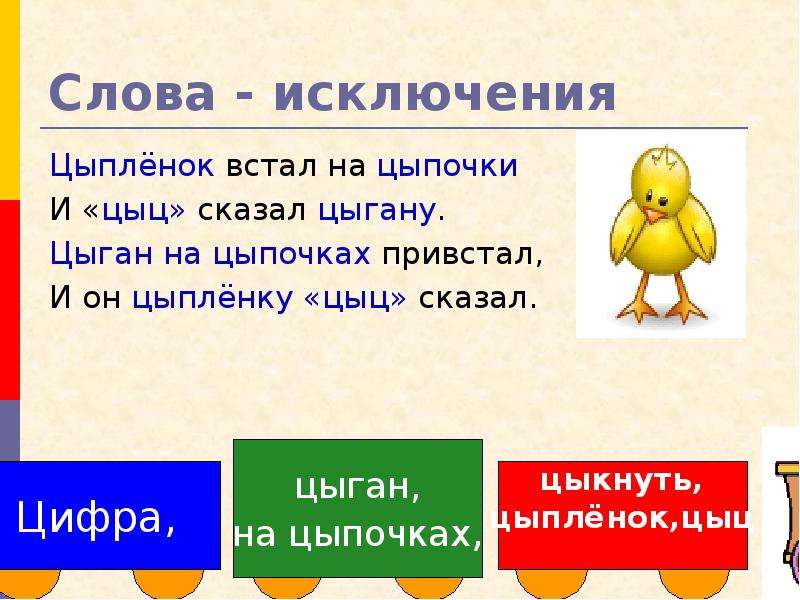 Слова - исключения

Цыплёнок встал на цыпочки
И «цыц» сказал цыгану.
Цыган на цыпочках привстал,
И он цыплёнку «цыц» сказал.

Цифра,

цыган,
на цыпочках,

цыкнуть,
цыплёнок,цыц